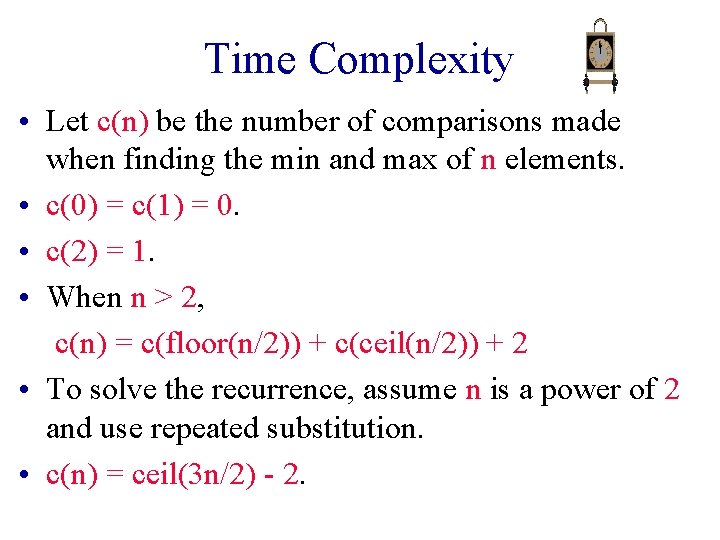 Time Complexity

• Let c(n) be the number of comparisons made when finding the min and max of n elements.

• c(0) = c(1) = 0.

• c(2) = 1.

• When n > 2,

c(n) = c(floor(n/2)) + c(ceil(n/2)) + 2

• To solve the recurrence, assume n is a power of 2 and use repeated substitution.

• c(n) = ceil(3n/2) - 2.